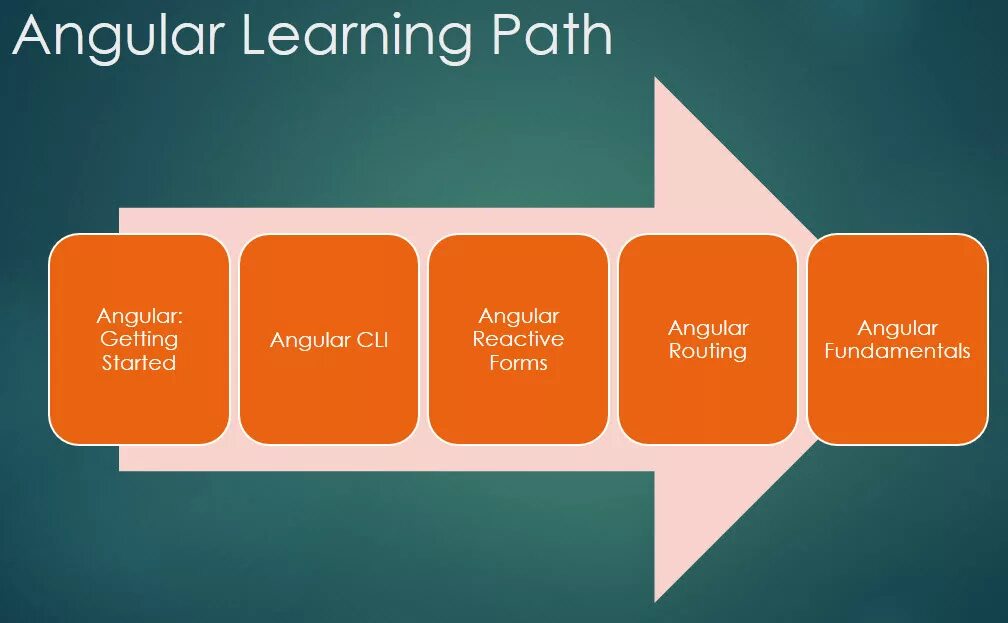 Angular Learning Path

Angular: Getting Started

Angular CLI

Angular Reactive Forms

Angular Routing

Angular Fundamentals